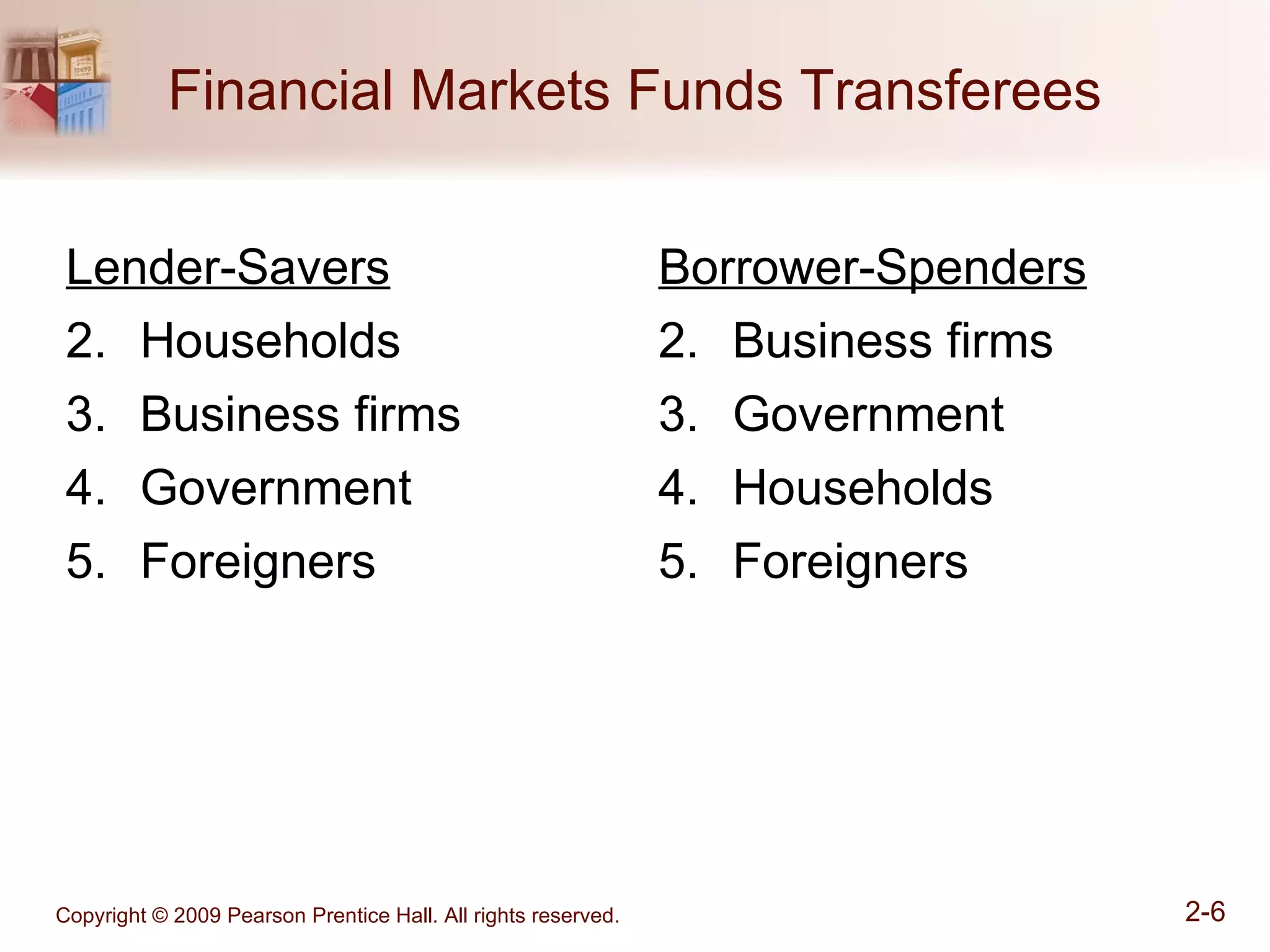 Financial Markets Funds Transferees

Lender-Savers
2. Households
3. Business firms
4. Government
5. Foreigners

Borrower-Spenders
2. Business firms
3. Government
4. Households
5. Foreigners

Copyright © 2009 Pearson Prentice Hall. All rights reserved.

2-6